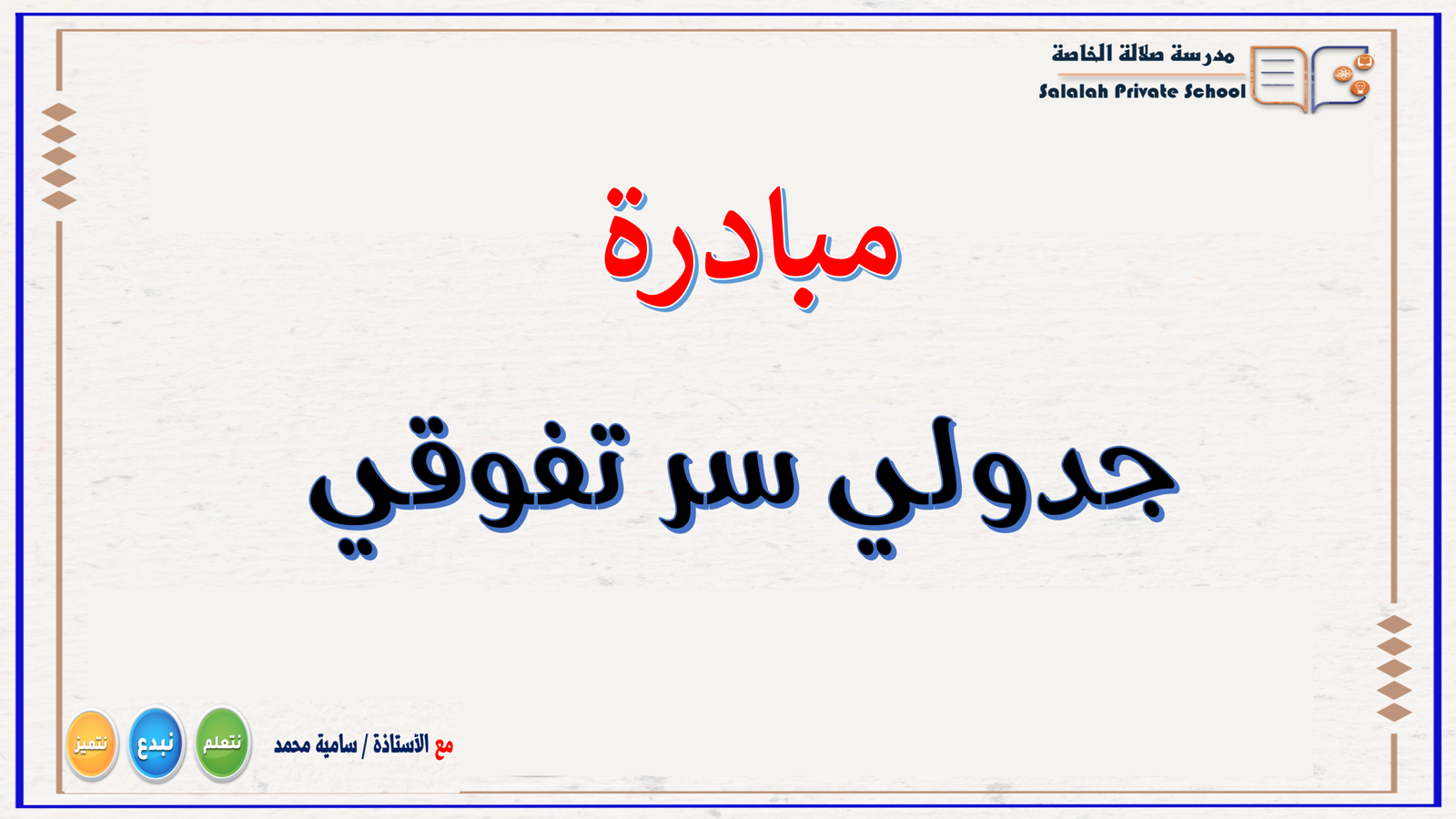 مدرسة صلالة الخاصة
Salalah Private School

مبادرة

جدولي سر تفوقي

مع الأستاذة / سامية محمد

نتعلم نبدع نتميز